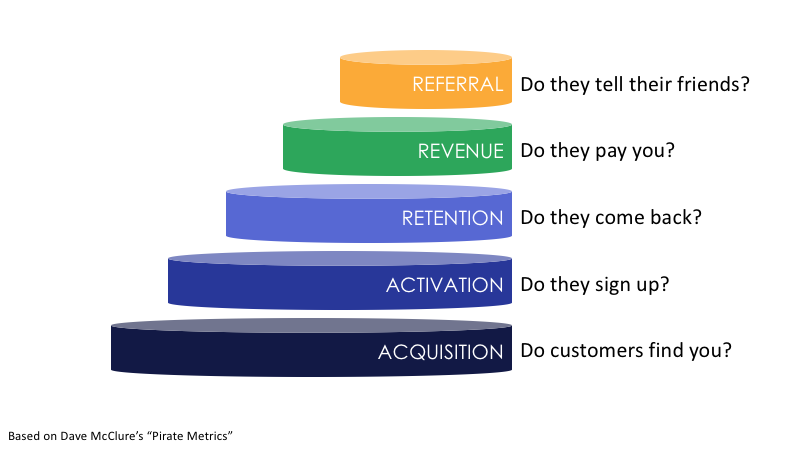 REFERRAL Do they tell their friends?

REVENUE Do they pay you?

RETENTION Do they come back?

ACTIVATION Do they sign up?

ACQUISITION Do customers find you?

Based on Dave McClure's "Pirate Metrics"